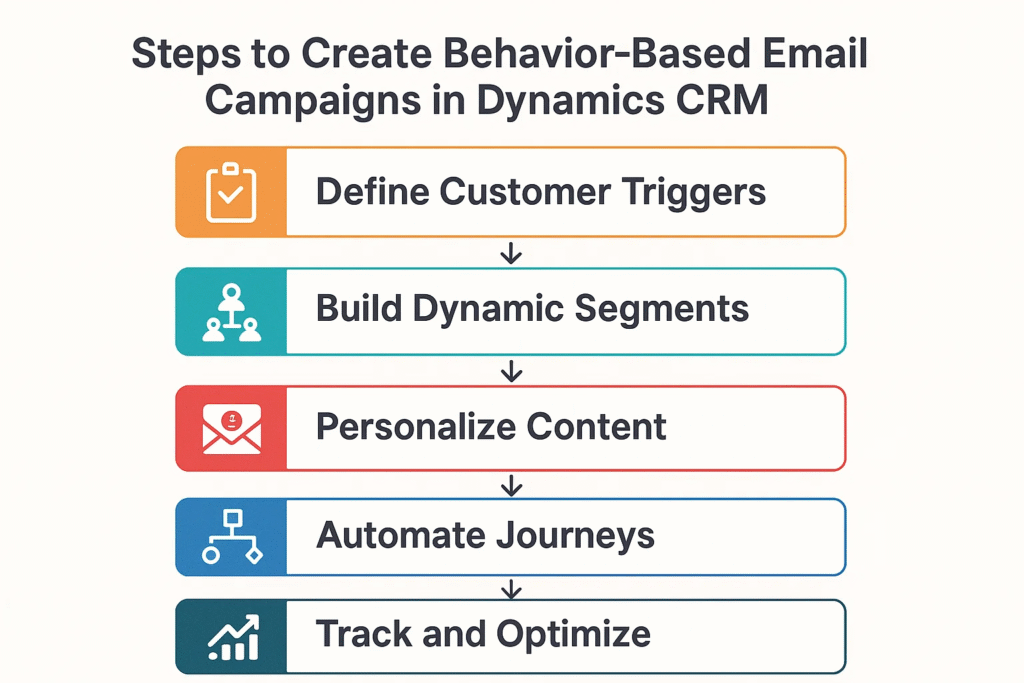 Steps to Create Behavior-Based Email Campaigns in Dynamics CRM

Define Customer Triggers

Build Dynamic Segments

Personalize Content

Automate Journeys

Track and Optimize